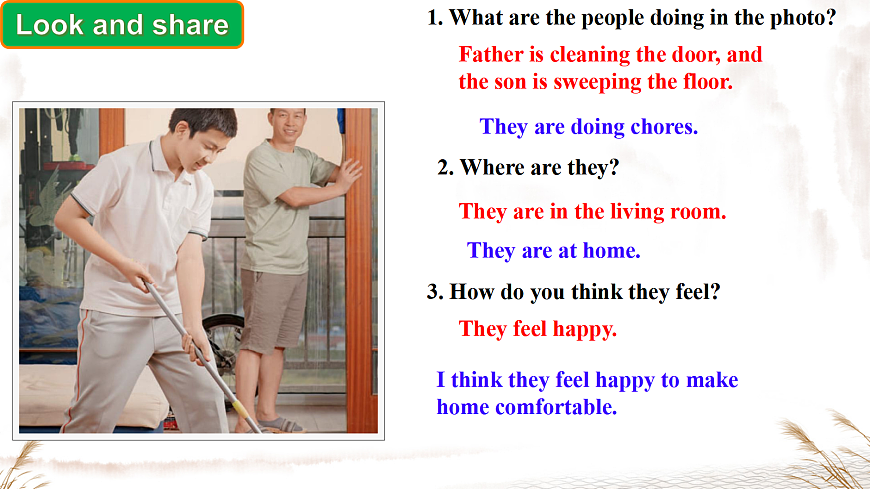 Look and share

1. What are the people doing in the photo?

Father is cleaning the door, and the son is sweeping the floor.

They are doing chores.

2. Where are they?

They are in the living room.

They are at home.

3. How do you think they feel?

They feel happy.

I think they feel happy to make home comfortable.